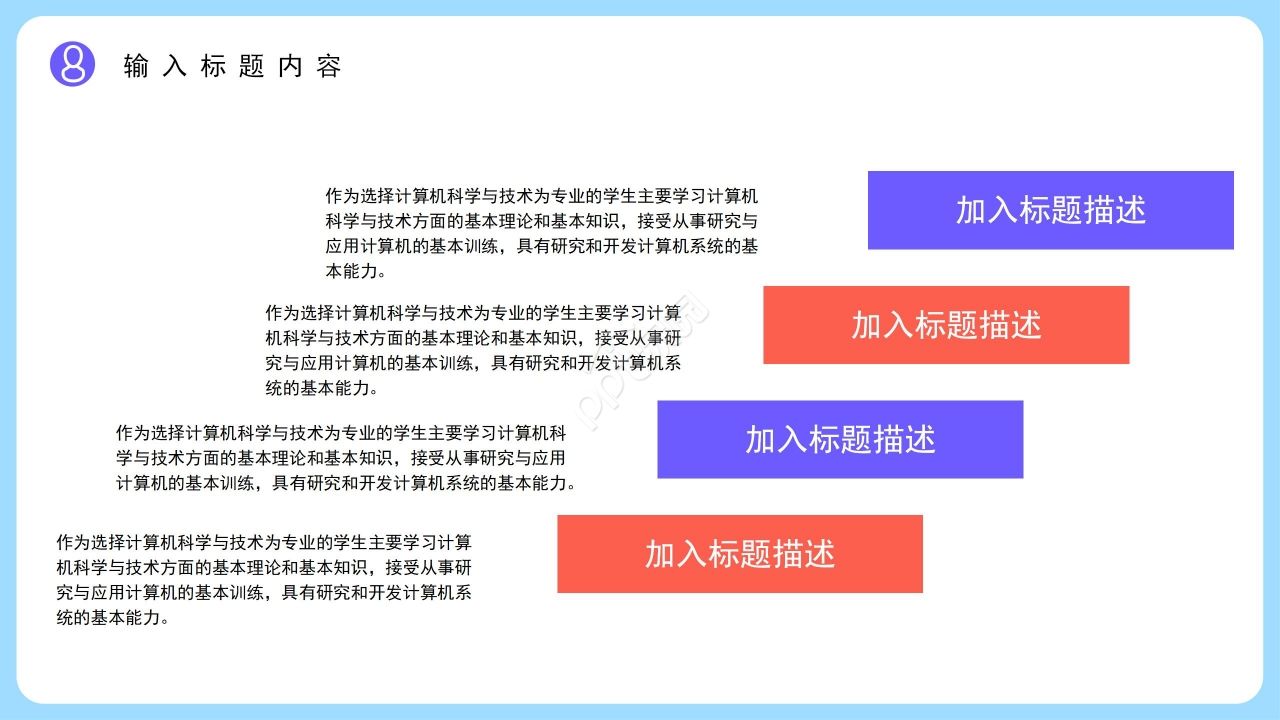 8 输入标题内容

作为选择计算机科学与技术为专业的学生主要学习计算机科学与技术方面的基本理论和基本知识，接受从事研究与应用计算机的基本训练，具有研究和开发计算机系统的基本能力。

加入标题描述

作为选择计算机科学与技术为专业的学生主要学习计算机科学与技术方面的基本理论和基本知识，接受从事研究与应用计算机的基本训练，具有研究和开发计算机系统的基本能力。

加入标题描述

作为选择计算机科学与技术为专业的学生主要学习计算机科学与技术方面的基本理论和基本知识，接受从事研究与应用计算机的基本训练，具有研究和开发计算机系统的基本能力。

加入标题描述

作为选择计算机科学与技术为专业的学生主要学习计算机科学与技术方面的基本理论和基本知识，接受从事研究与应用计算机的基本训练，具有研究和开发计算机系统的基本能力。

加入标题描述